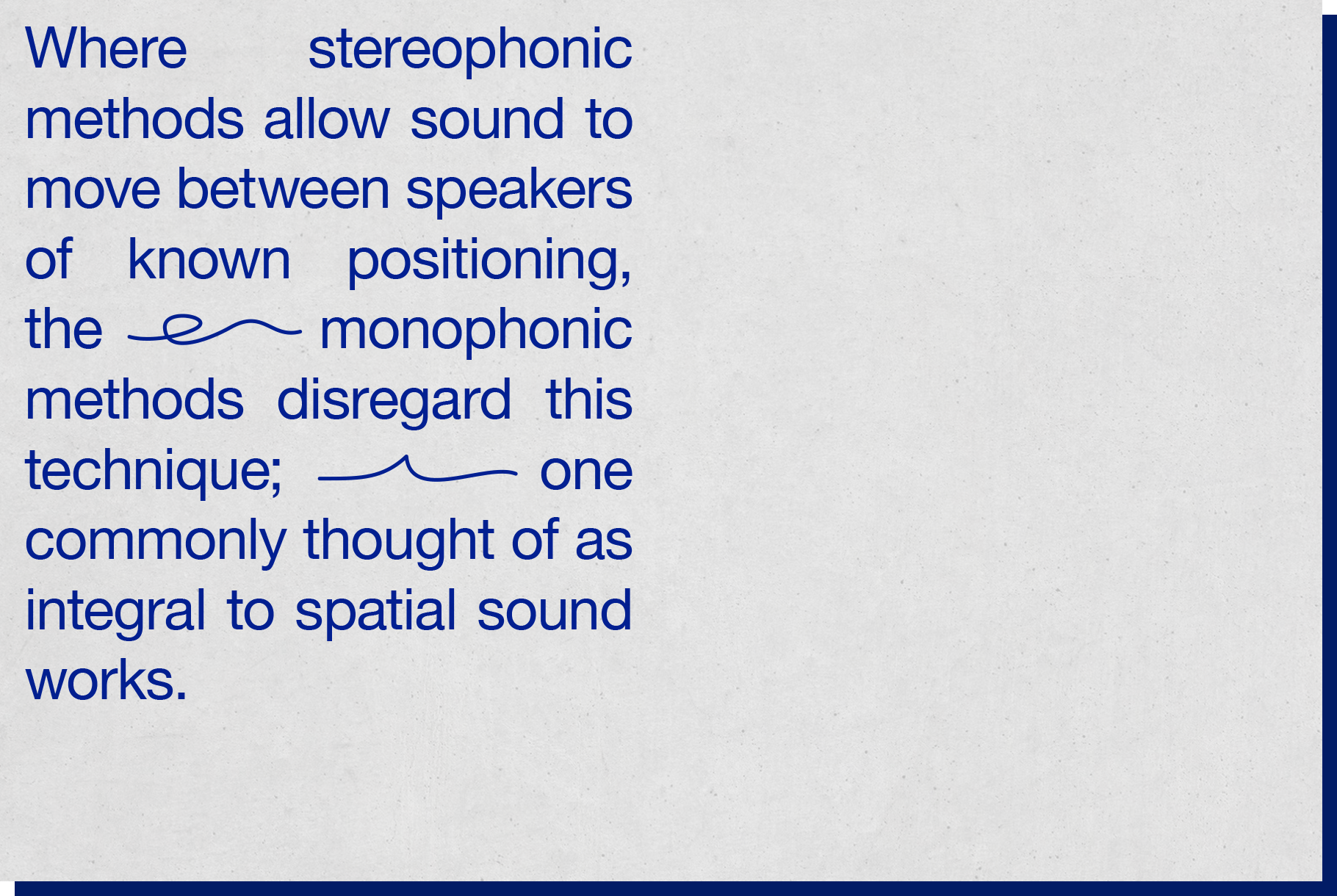 Where stereophonic methods allow sound to move between speakers of known positioning, the monophonic methods disregard this technique; one commonly thought of as integral to spatial sound works.